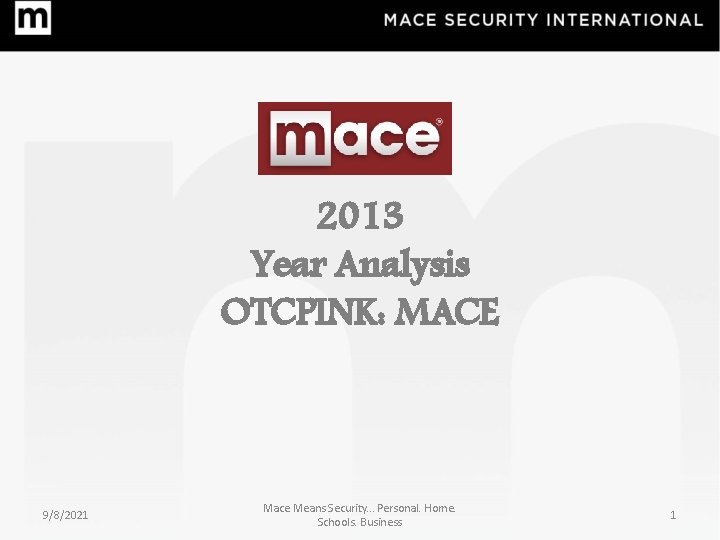 m

MACE SECURITY INTERNATIONAL

mace®

2013
Year Analysis
OTCPINK: MACE

9/8/2021

Mace Means Security… Personal. Home. Schools. Business

1